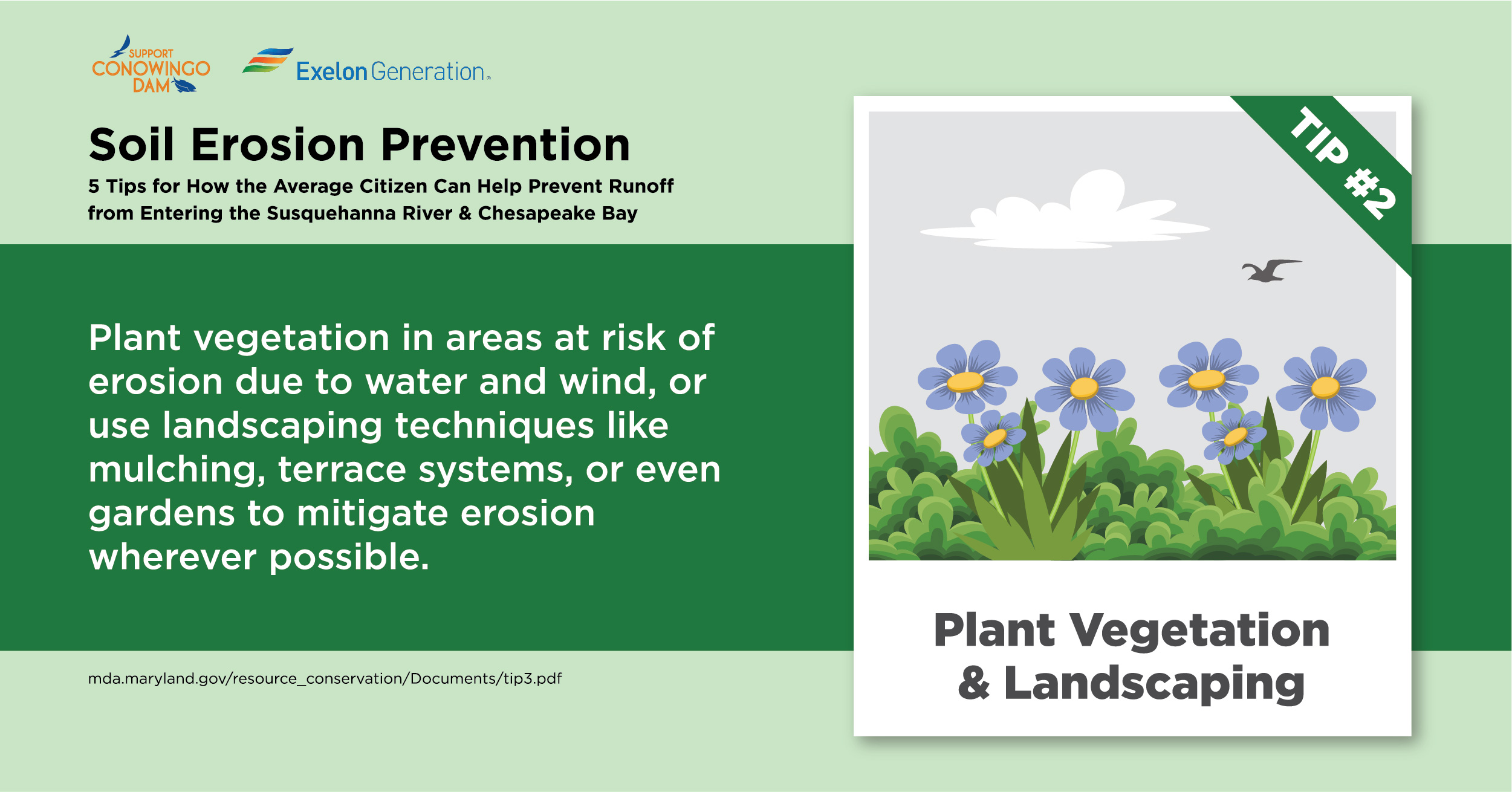 SUPPORT CONOWINGO DAM

Exelon Generation.

Soil Erosion Prevention

5 Tips for How the Average Citizen Can Help Prevent Runoff from Entering the Susquehanna River & Chesapeake Bay

Plant vegetation in areas at risk of erosion due to water and wind, or use landscaping techniques like mulching, terrace systems, or even gardens to mitigate erosion wherever possible.

mda.maryland.gov/resource_conservation/Documents/tip3.pdf

TIP #2

Plant Vegetation & Landscaping